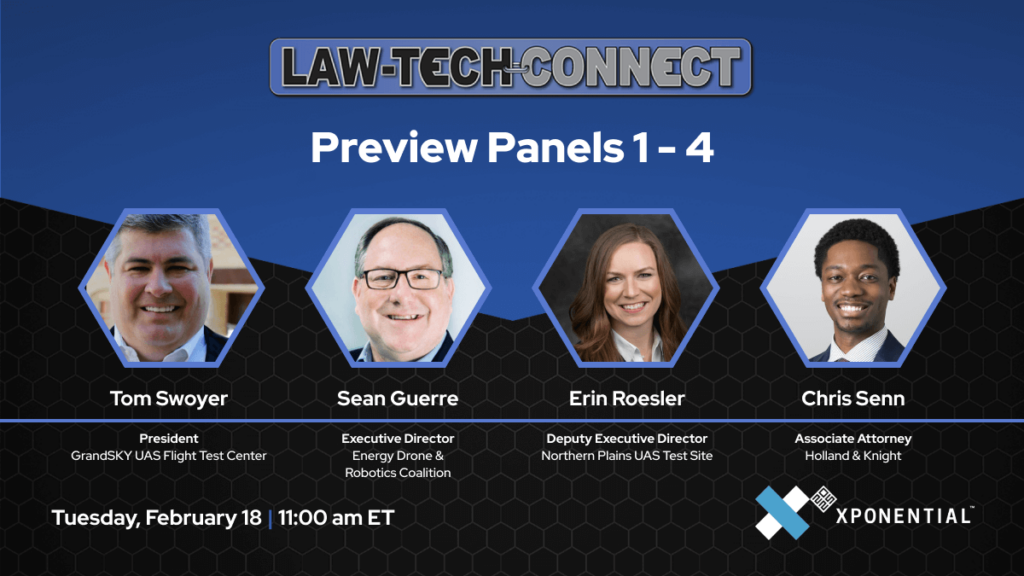 LAW-TECH-CONNECT

Preview Panels 1 - 4

Tom Swoyer
President
GrandSKY UAS Flight Test Center

Sean Guerre
Executive Director
Energy Drone & Robotics Coalition

Erin Roesler
Deputy Executive Director
Northern Plains UAS Test Site

Chris Senn
Associate Attorney
Holland & Knight

Tuesday, February 18 | 11:00 am ET

XPONENTIAL™